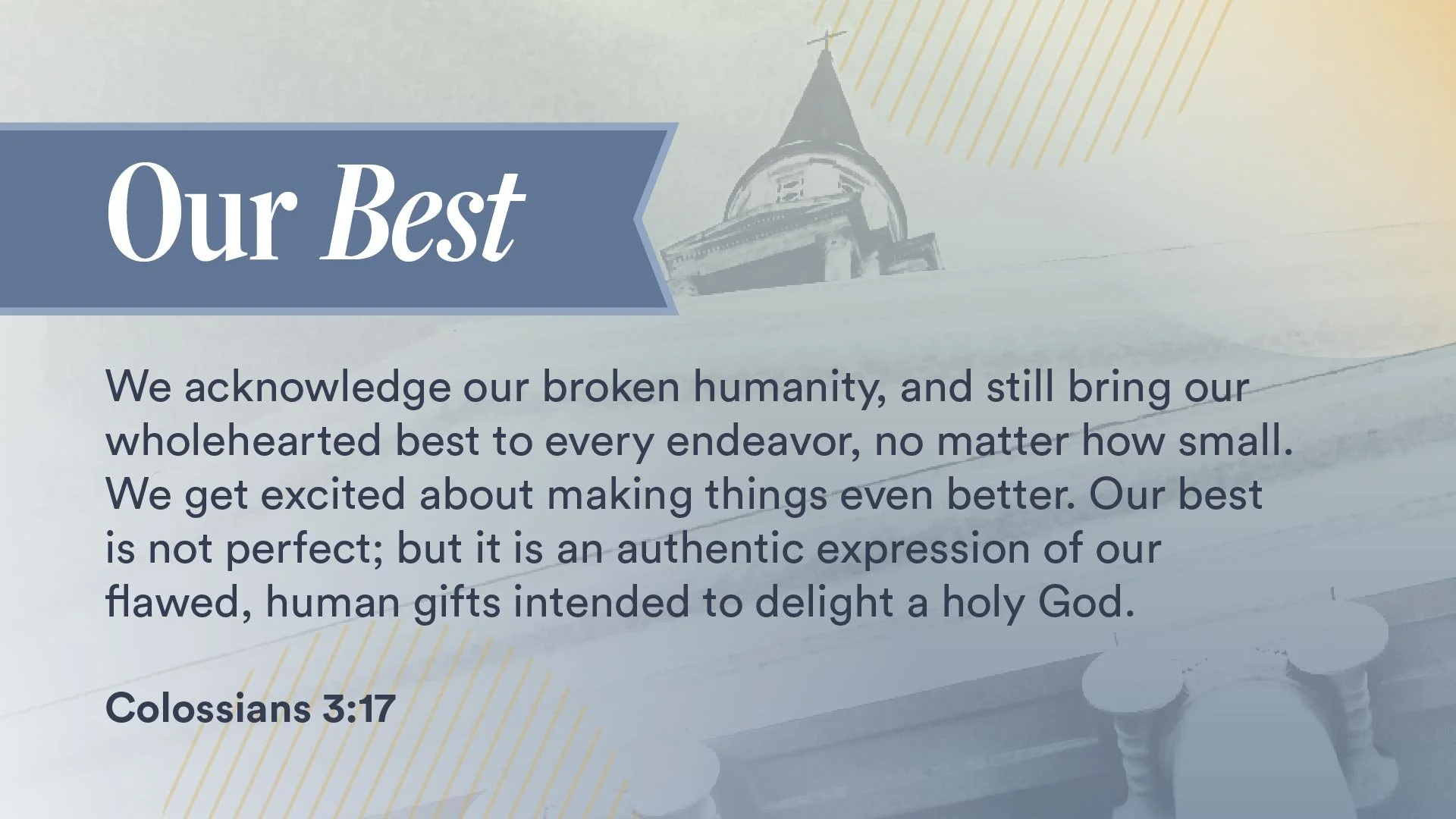 Our Best

We acknowledge our broken humanity, and still bring our wholehearted best to every endeavor, no matter how small. We get excited about making things even better. Our best is not perfect; but it is an authentic expression of our flawed, human gifts intended to delight a holy God.

Colossians 3:17